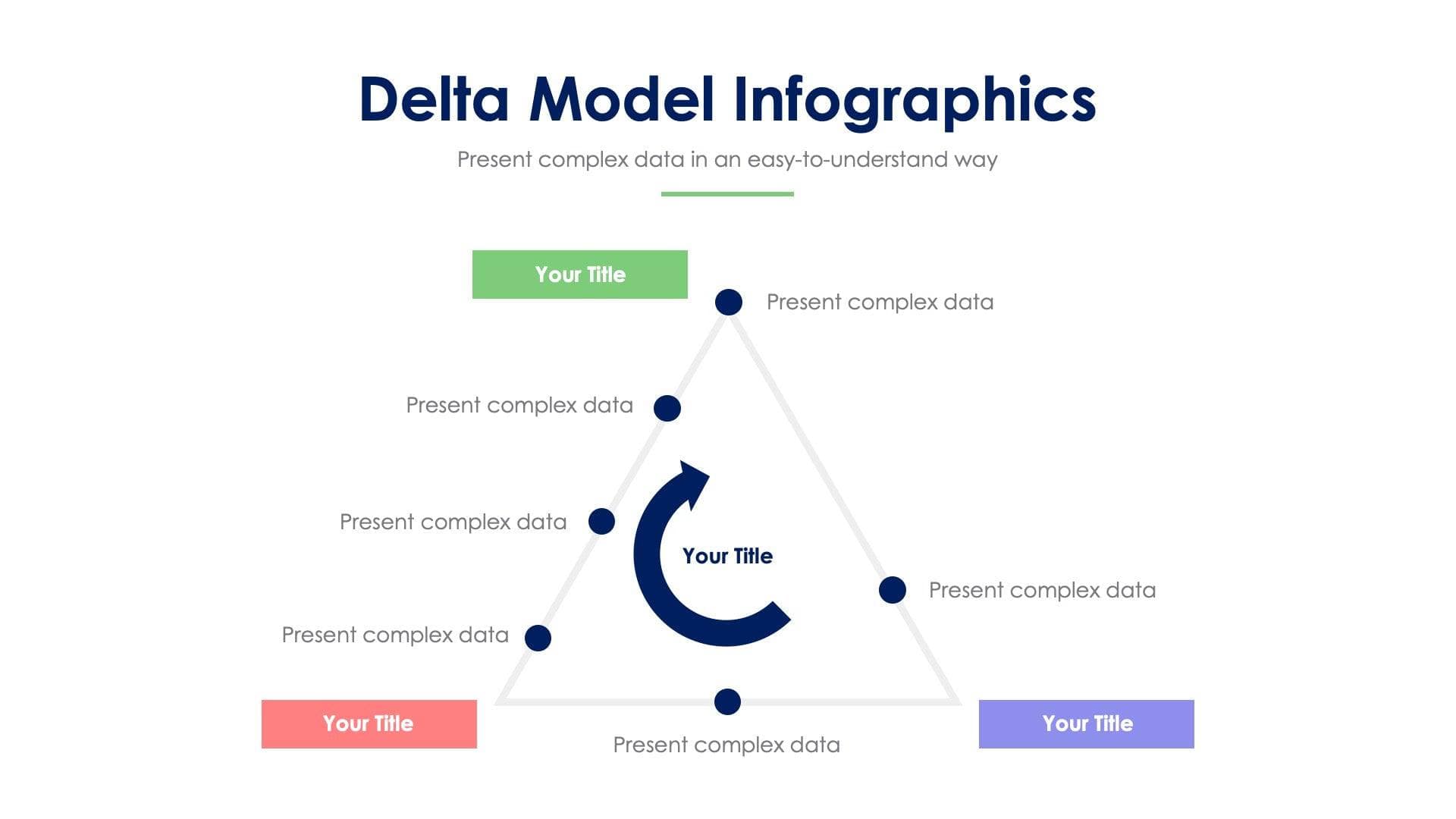 Delta Model Infographics

Present complex data in an easy-to-understand way

Your Title

Present complex data

Present complex data

Present complex data

Your Title

Present complex data

Present complex data

Your Title

Present complex data

Your Title